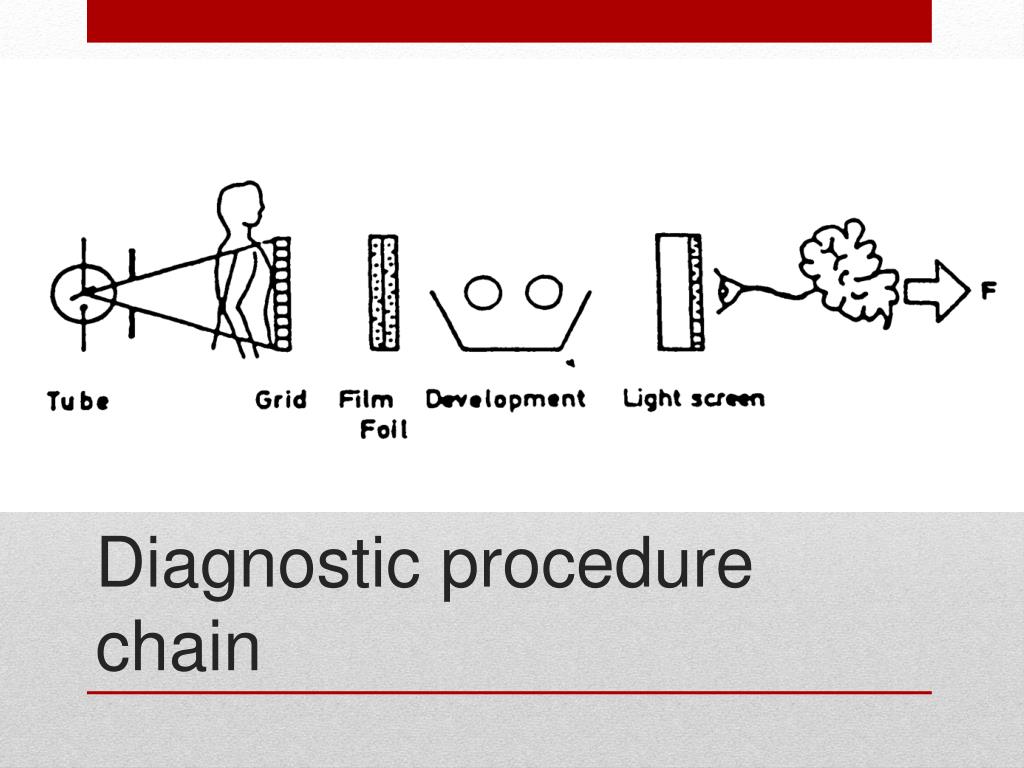 F

Tube Grid Film Foil Development Light screen

Diagnostic procedure chain